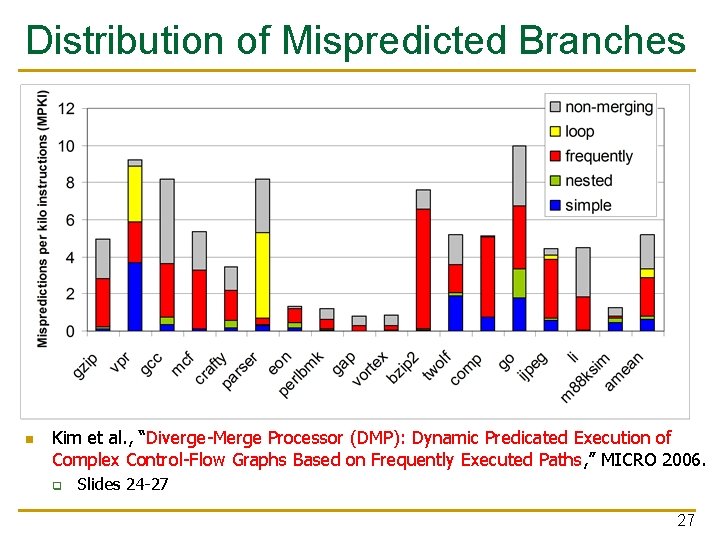 Distribution of Mispredicted Branches

Mispredictions per kilo instructions (MPKI)

12
10
8
6
4
2
0

non-merging
loop
frequently
nested
simple

gzip
vpr
gcc
mcf
crafty
parser
eon
perlbmk
gap
vortex
bzip2
twolf
comp
go
ijpeg
li
m88ksim
amean

Kim et al., "Diverge-Merge Processor (DMP): Dynamic Predicated Execution of Complex Control-Flow Graphs Based on Frequently Executed Paths," MICRO 2006.

Slides 24-27

27